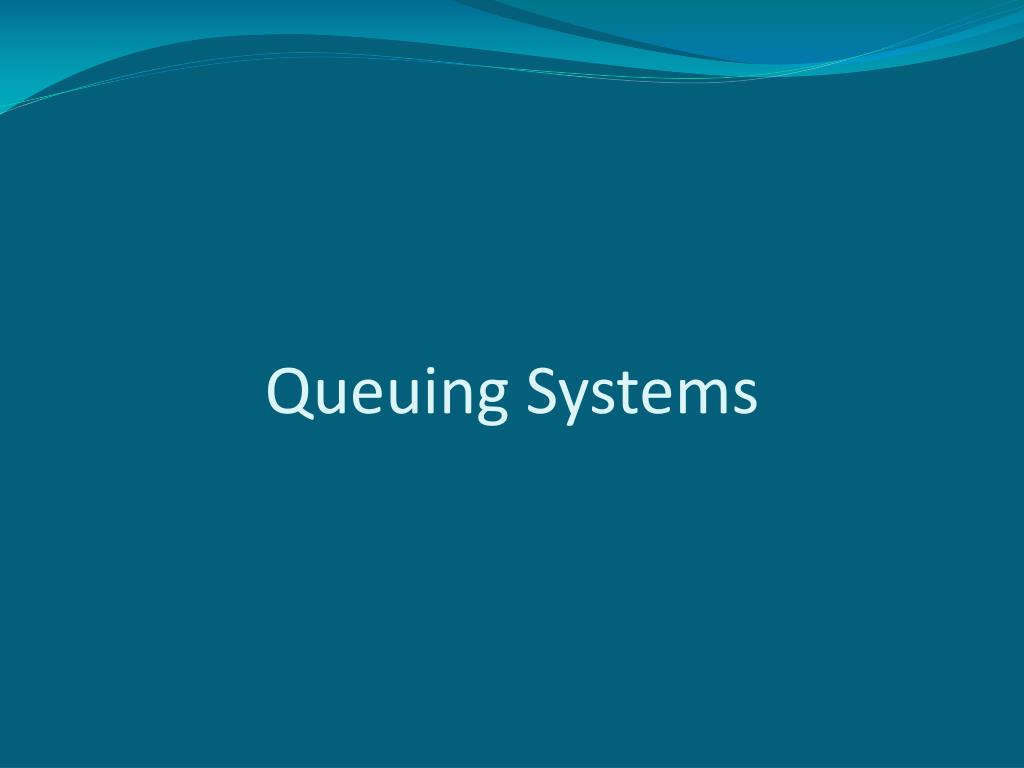 Queuing Systems